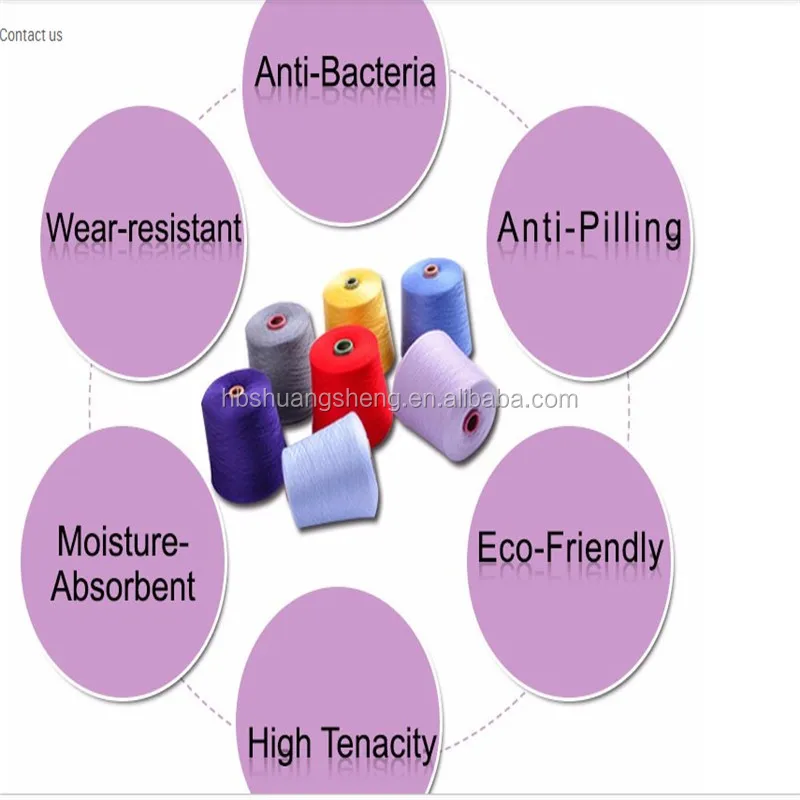 Contact us

Anti-Bacteria

Wear-resistant

Anti-Pilling

hbshuangsheng.en.alibaba.com

Moisture-Absorbent

Eco-Friendly

High Tenacity